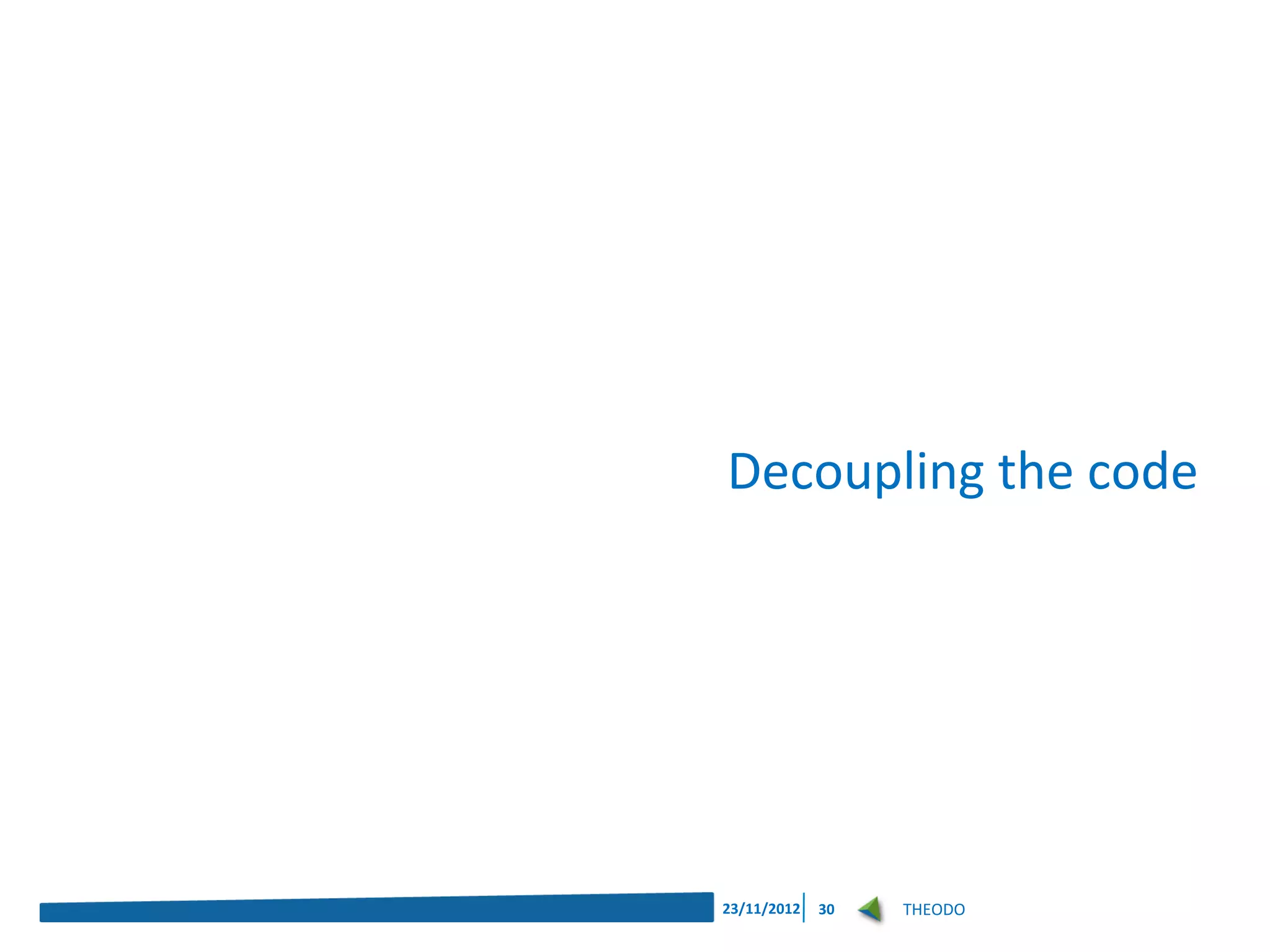 Decoupling the code

23/11/2012 30 THEODO